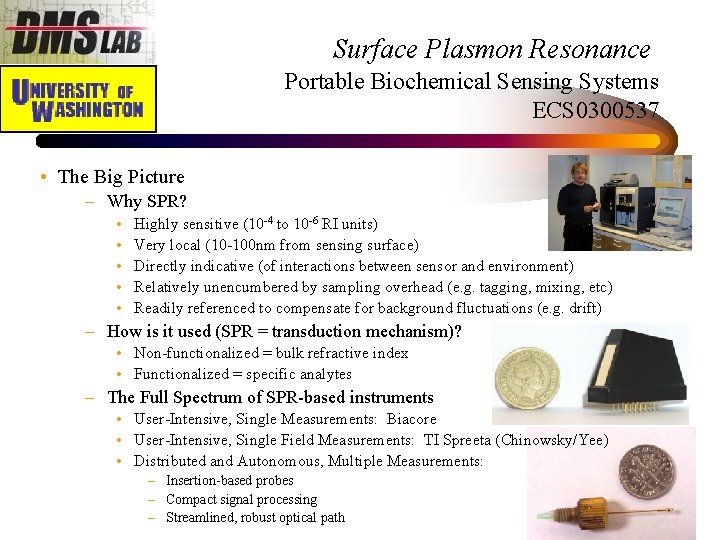 DMS LAB

UNIVERSITY OF WASHINGTON

Surface Plasmon Resonance
Portable Biochemical Sensing Systems
ECS0300537

• The Big Picture
– Why SPR?
• Highly sensitive ($10^{-4}$ to $10^{-6}$ RI units)
• Very local (10-100nm from sensing surface)
• Directly indicative (of interactions between sensor and environment)
• Relatively unencumbered by sampling overhead (e.g. tagging, mixing, etc)
• Readily referenced to compensate for background fluctuations (e.g. drift)
– How is it used (SPR = transduction mechanism)?
• Non-functionalized = bulk refractive index
• Functionalized = specific analytes
– The Full Spectrum of SPR-based instruments
• User-Intensive, Single Measurements: Biacore
• User-Intensive, Single Field Measurements: TI Spreeta (Chinowsky/Yee)
• Distributed and Autonomous, Multiple Measurements:
– Insertion-based probes
– Compact signal processing
– Streamlined, robust optical path